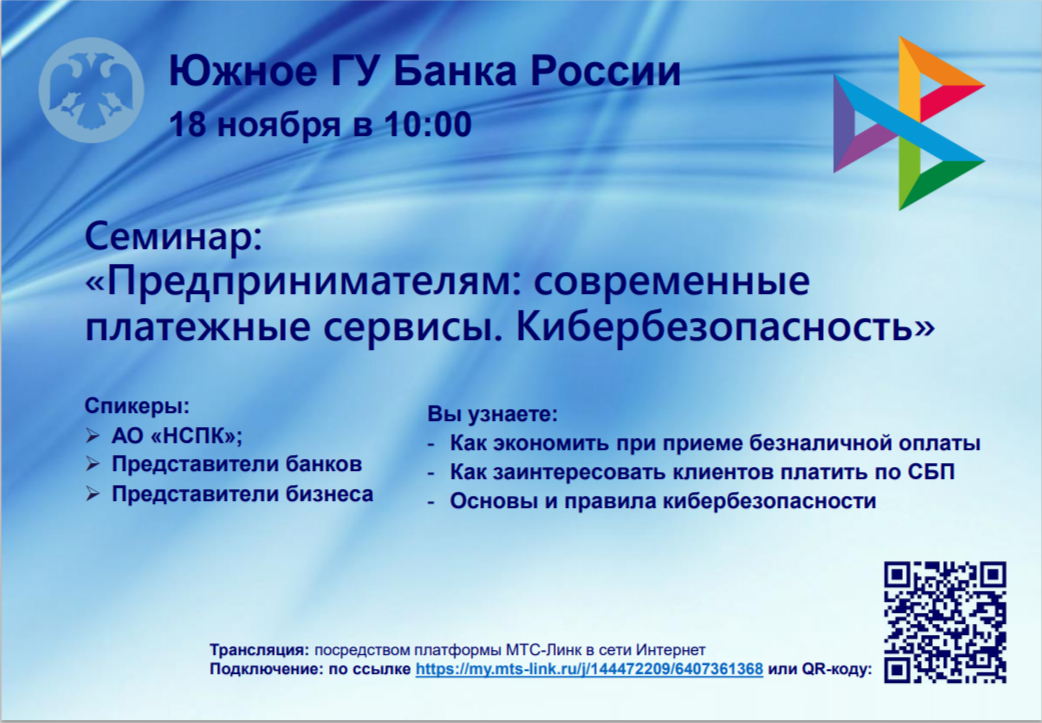 Южное ГУ Банка России
18 ноября в 10:00

Семинар:
«Предпринимателям: современные платежные сервисы. Кибербезопасность»

Спикеры:
➢ АО «НСПК»;
➢ Представители банков
➢ Представители бизнеса

Вы узнаете:
- Как экономить при приеме безналичной оплаты
- Как заинтересовать клиентов платить по СБП
- Основы и правила кибербезопасности

Трансляция: посредством платформы МТС-Линк в сети Интернет
Подключение: по ссылке https://my.mts-link.ru/j/144472209/6407361368 или QR-коду: